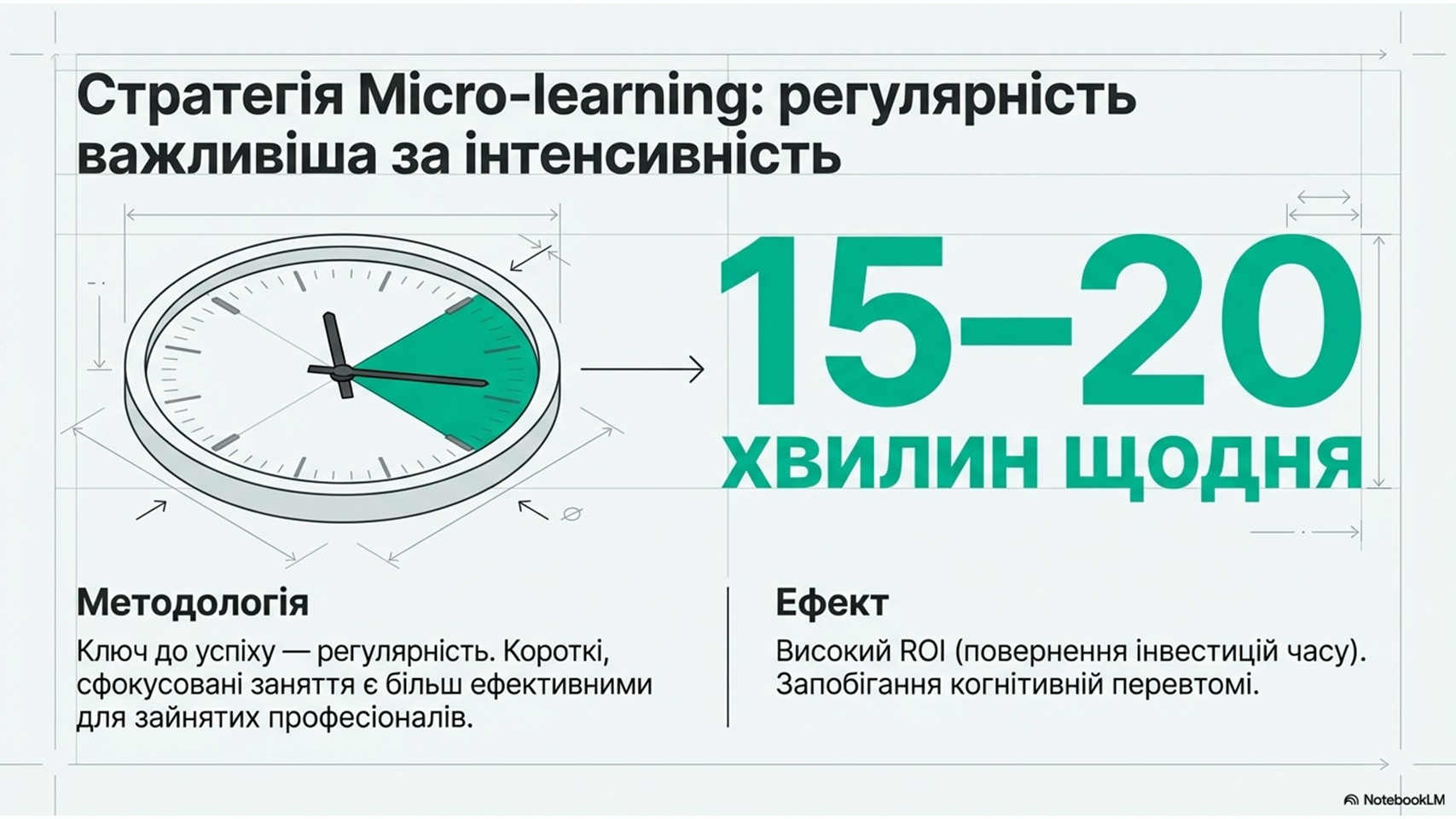 Стратегія Micro-learning: регулярність важливіша за інтенсивність

15–20
ХВИЛИН ЩОДНЯ

Методологія
Ключ до успіху — регулярність. Короткі, сфокусовані заняття є більш ефективними для зайнятих професіоналів.

Ефект
Високий ROI (повернення інвестицій часу). Запобігання когнітивній перевтомі.

NotebookLM